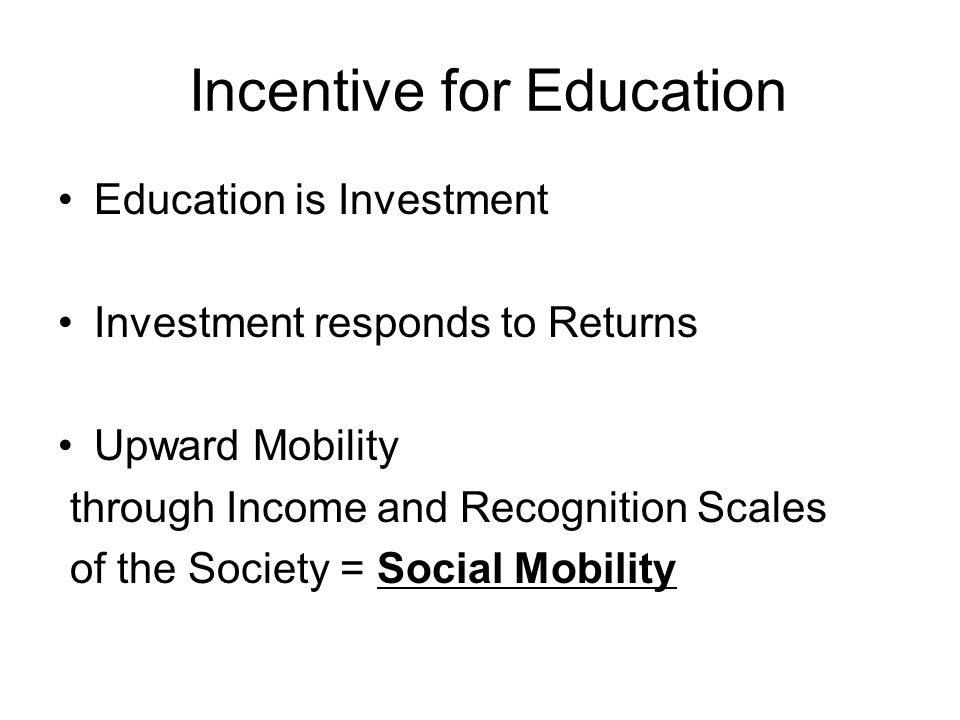 Incentive for Education

• Education is Investment

• Investment responds to Returns

• Upward Mobility
through Income and Recognition Scales of the Society = Social Mobility